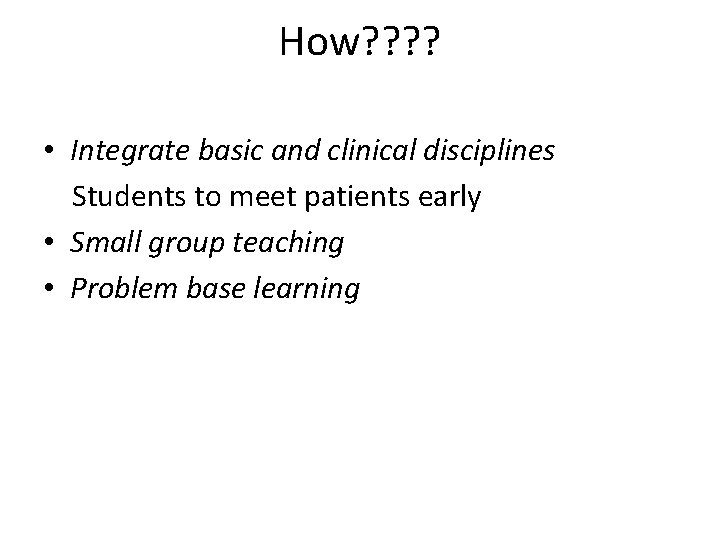 How????

• Integrate basic and clinical disciplines
Students to meet patients early
• Small group teaching
• Problem base learning